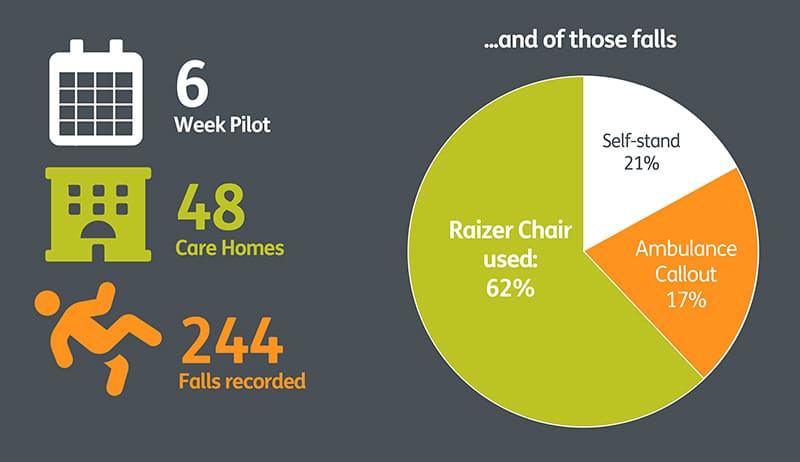 6
Week Pilot

48
Care Homes

244
Falls recorded

...and of those falls

Self-stand
21%

Ambulance
Callout
17%

Raizer Chair
used:
62%